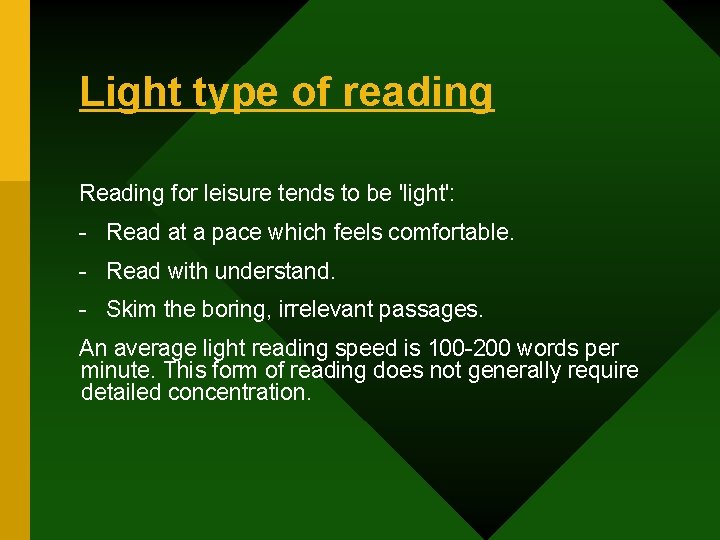 Light type of reading

Reading for leisure tends to be 'light':

- Read at a pace which feels comfortable.

- Read with understand.

- Skim the boring, irrelevant passages.

An average light reading speed is 100-200 words per minute. This form of reading does not generally require detailed concentration.